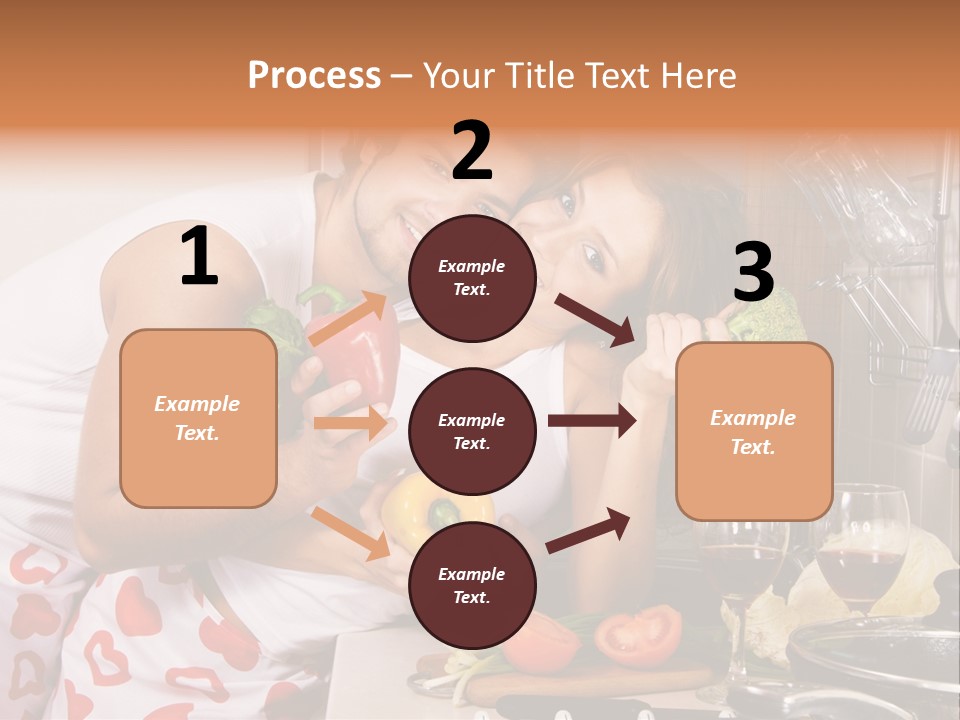 Process – Your Title Text Here

1

Example Text.

2

Example Text.

Example Text.

Example Text.

3

Example Text.